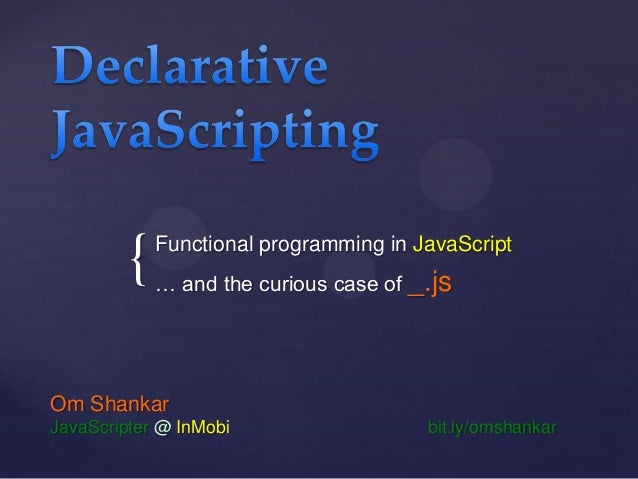 Declarative JavaScripting

{ Functional programming in JavaScript
… and the curious case of _.js

Om Shankar
JavaScripter @ InMobi

bit.ly/omshankar